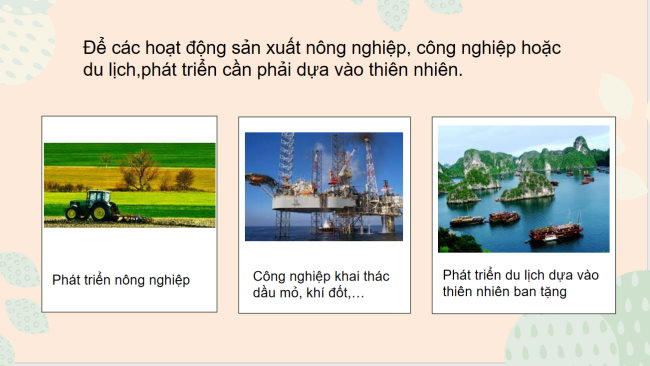 Để các hoạt động sản xuất nông nghiệp, công nghiệp hoặc du lịch,phát triển cần phải dựa vào thiên nhiên.

Phát triển nông nghiệp

Công nghiệp khai thác dầu mỏ, khí đốt,…

Phát triển du lịch dựa vào thiên nhiên ban tặng